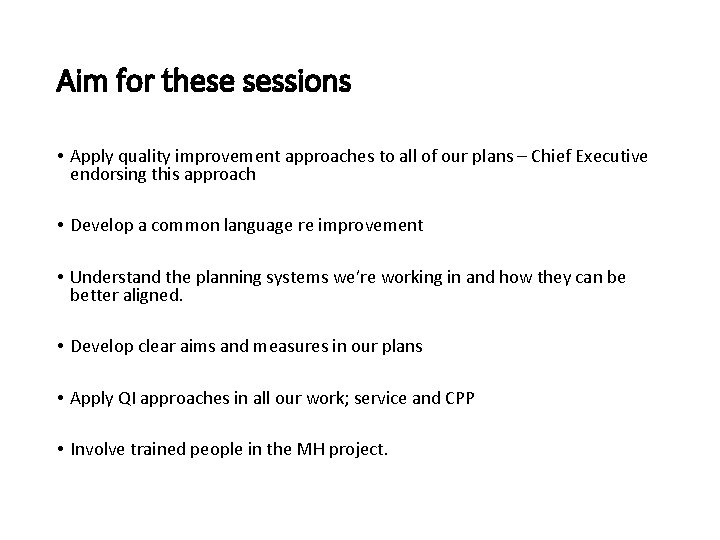 Aim for these sessions

• Apply quality improvement approaches to all of our plans – Chief Executive endorsing this approach

• Develop a common language re improvement

• Understand the planning systems we're working in and how they can be better aligned.

• Develop clear aims and measures in our plans

• Apply QI approaches in all our work; service and CPP

• Involve trained people in the MH project.